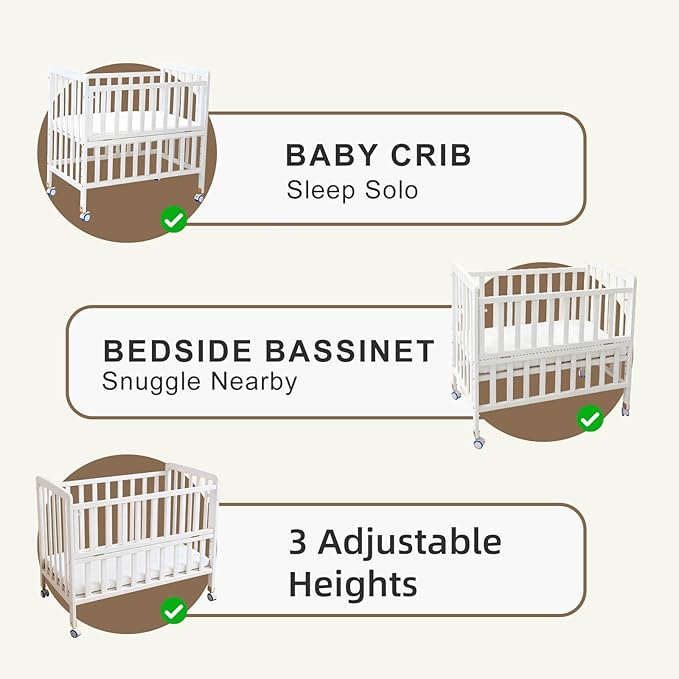 BABY CRIB
Sleep Solo

BEDSIDE BASSINET
Snuggle Nearby

3 Adjustable Heights